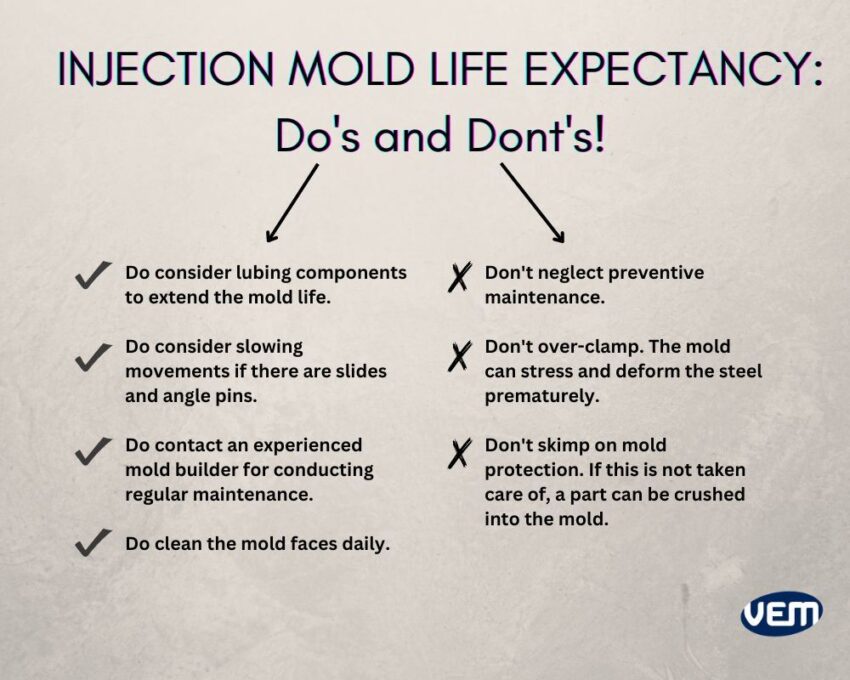 INJECTION MOLD LIFE EXPECTANCY:
Do's and Dont's!

✓ Do consider lubing components to extend the mold life.

✓ Do consider slowing movements if there are slides and angle pins.

✓ Do contact an experienced mold builder for conducting regular maintenance.

✓ Do clean the mold faces daily.

✗ Don't neglect preventive maintenance.

✗ Don't over-clamp. The mold can stress and deform the steel prematurely.

✗ Don't skimp on mold protection. If this is not taken care of, a part can be crushed into the mold.

VEM